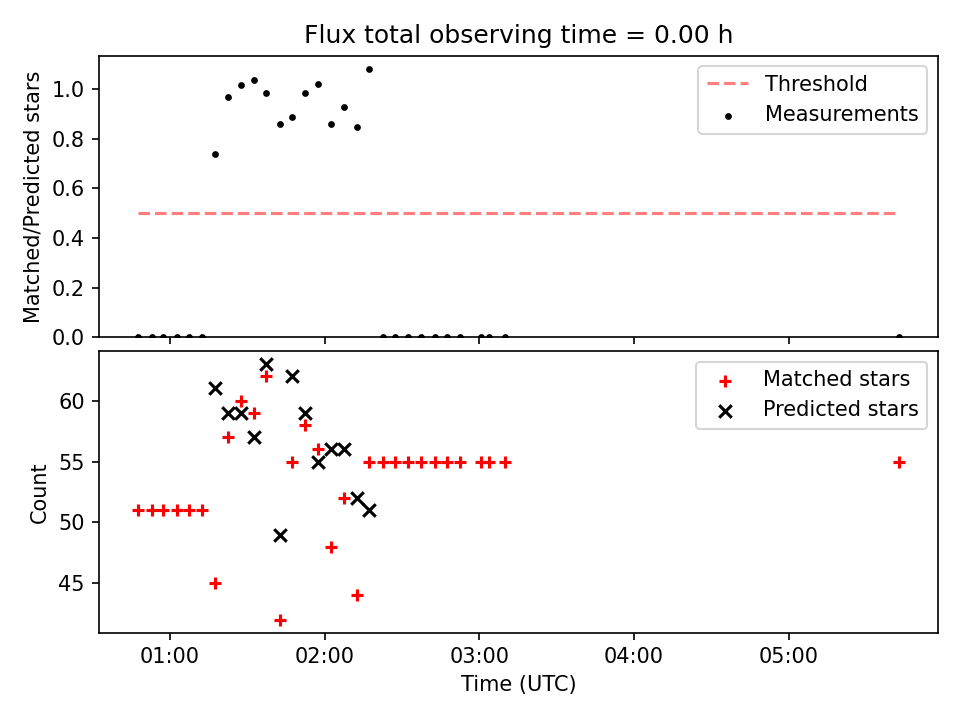 Flux total observing time = 0.00 h

Matched/Predicted stars

1.0
0.8
0.6
0.4
0.2
0.0

Threshold
Measurements

Count

60
55
50
45

Matched stars
Predicted stars

01:00
02:00
03:00
04:00
05:00

Time (UTC)